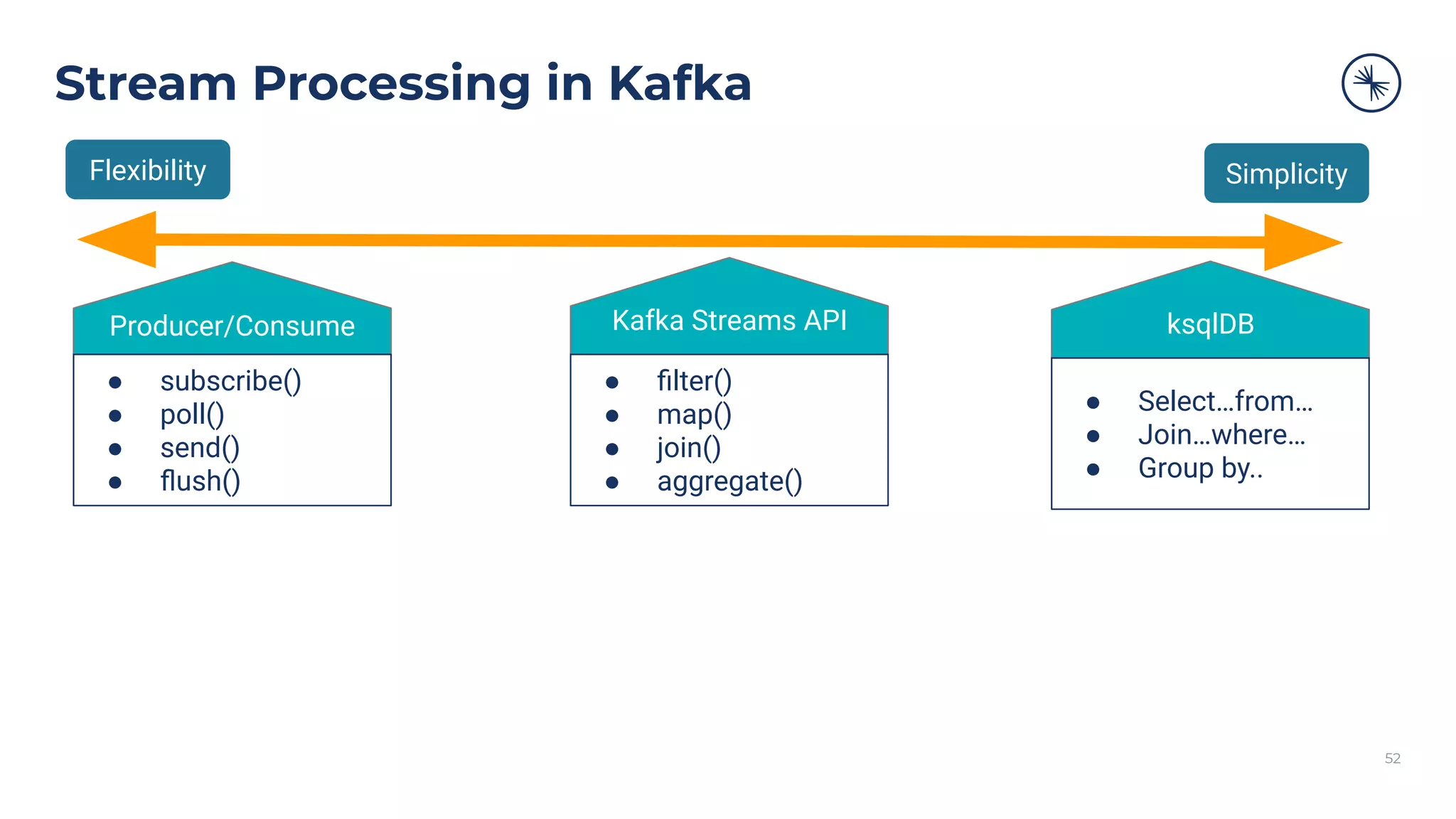 Stream Processing in Kafka

Flexibility

Simplicity

Producer/Consume

- subscribe()
- poll()
- send()
- flush()

Kafka Streams API

- filter()
- map()
- join()
- aggregate()

ksqlDB

- Select…from…
- Join…where…
- Group by..

52